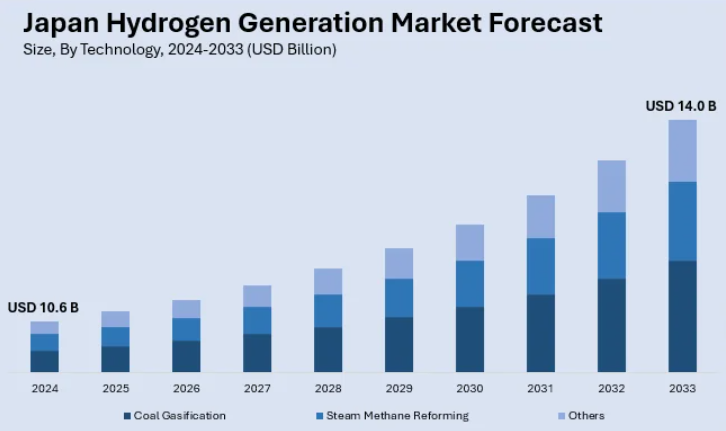 Japan Hydrogen Generation Market Forecast
Size, By Technology, 2024-2033 (USD Billion)

USD 10.6 B

USD 14.0 B

2024
2025
2026
2027
2028
2029
2030
2031
2032
2033

Coal Gasification
Steam Methane Reforming
Others